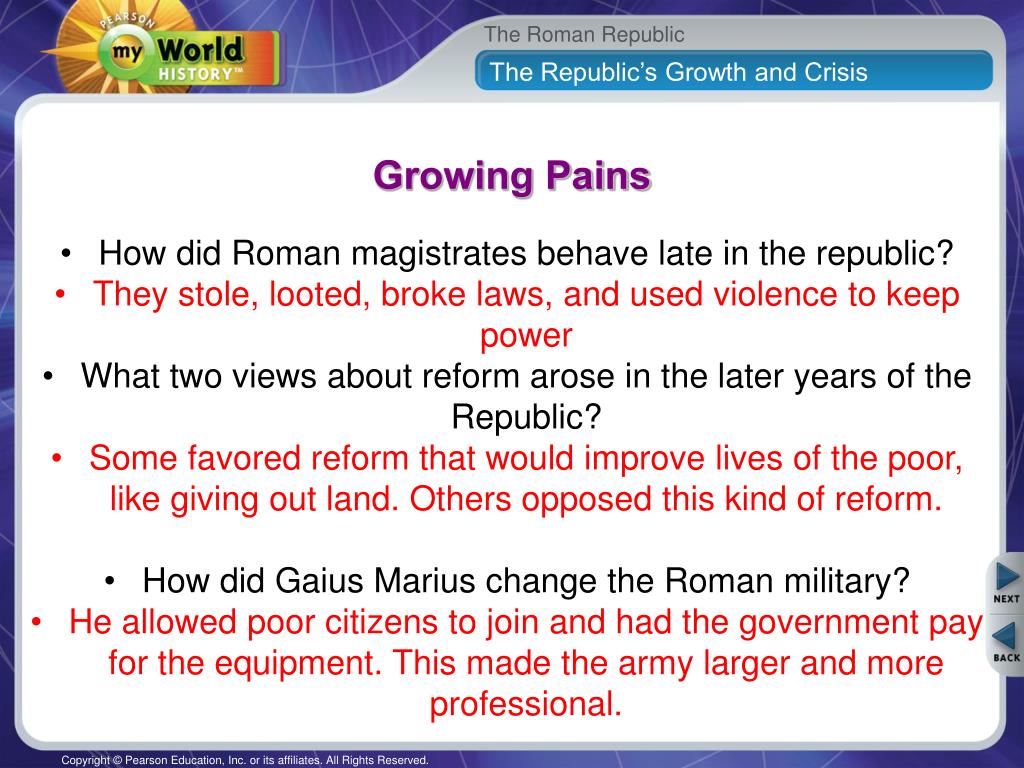 PEARSON
my World HISTORY™

The Roman Republic

The Republic's Growth and Crisis

Growing Pains

• How did Roman magistrates behave late in the republic?
• They stole, looted, broke laws, and used violence to keep power
• What two views about reform arose in the later years of the Republic?
• Some favored reform that would improve lives of the poor, like giving out land. Others opposed this kind of reform.

• How did Gaius Marius change the Roman military?
• He allowed poor citizens to join and had the government pay for the equipment. This made the army larger and more professional.

NEXT

BACK

Copyright © Pearson Education, Inc. or its affiliates. All Rights Reserved.